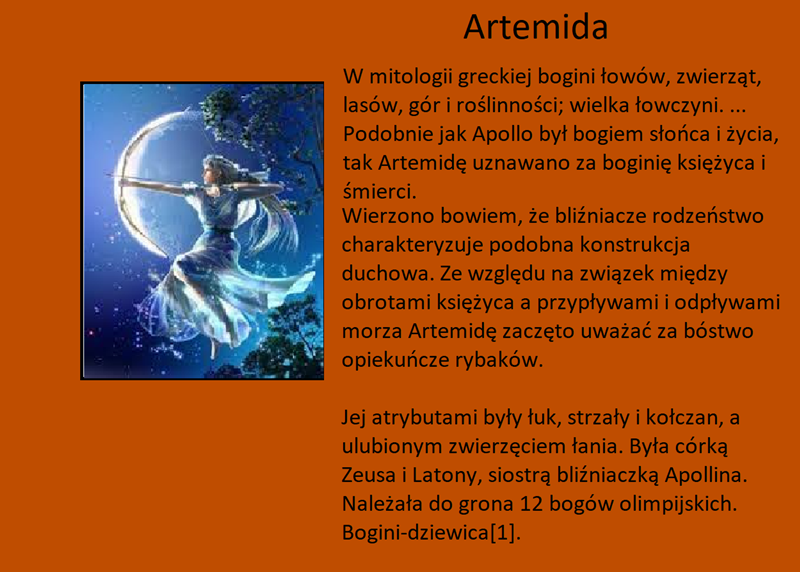 Artemida

W mitologii greckiej bogini łowów, zwierząt, lasów, gór i roślinności; wielka łowczyni. ... Podobnie jak Apollo był bogiem słońca i życia, tak Artemidę uznawano za boginię księżyca i śmierci.

Wierzono bowiem, że bliźniacze rodzeństwo charakteryzuje podobna konstrukcja duchowa. Ze względu na związek między obrotami księżyca a przypływami i odpływami morza Artemidę zaczęto uważać za bóstwo opiekuńcze rybaków.

Jej atrybutami były łuk, strzały i kołczan, a ulubionym zwierzęciem łania. Była córką Zeusa i Latony, siostrą bliźniaczką Apollina. Należała do grona 12 bogów olimpijskich. Bogini-dziewica[1].